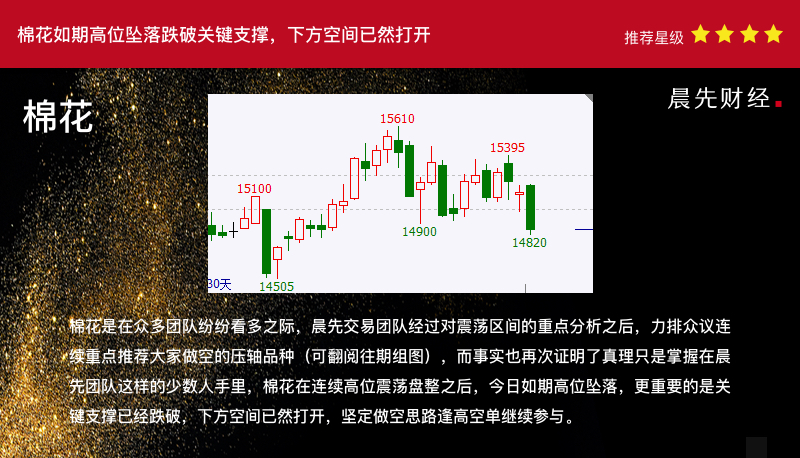 棉花如期高位坠落跌破关键支撑，下方空间已然打开

推荐星级

棉花

晨先财经.

15610
15395
15100
14900
14820
14505
30天

棉花是在众多团队纷纷看多之际，晨先交易团队经过对震荡区间的重点分析之后，力排众议连续重点推荐大家做空的压轴品种（可翻阅往期组图），而事实也再次证明了真理只是掌握在晨先团队这样的少数人手里，棉花在连续高位震荡盘整之后，今日如期高位坠落，更重要的是关键支撑已经跌破，下方空间已然打开，坚定做空思路逢高空单继续参与。